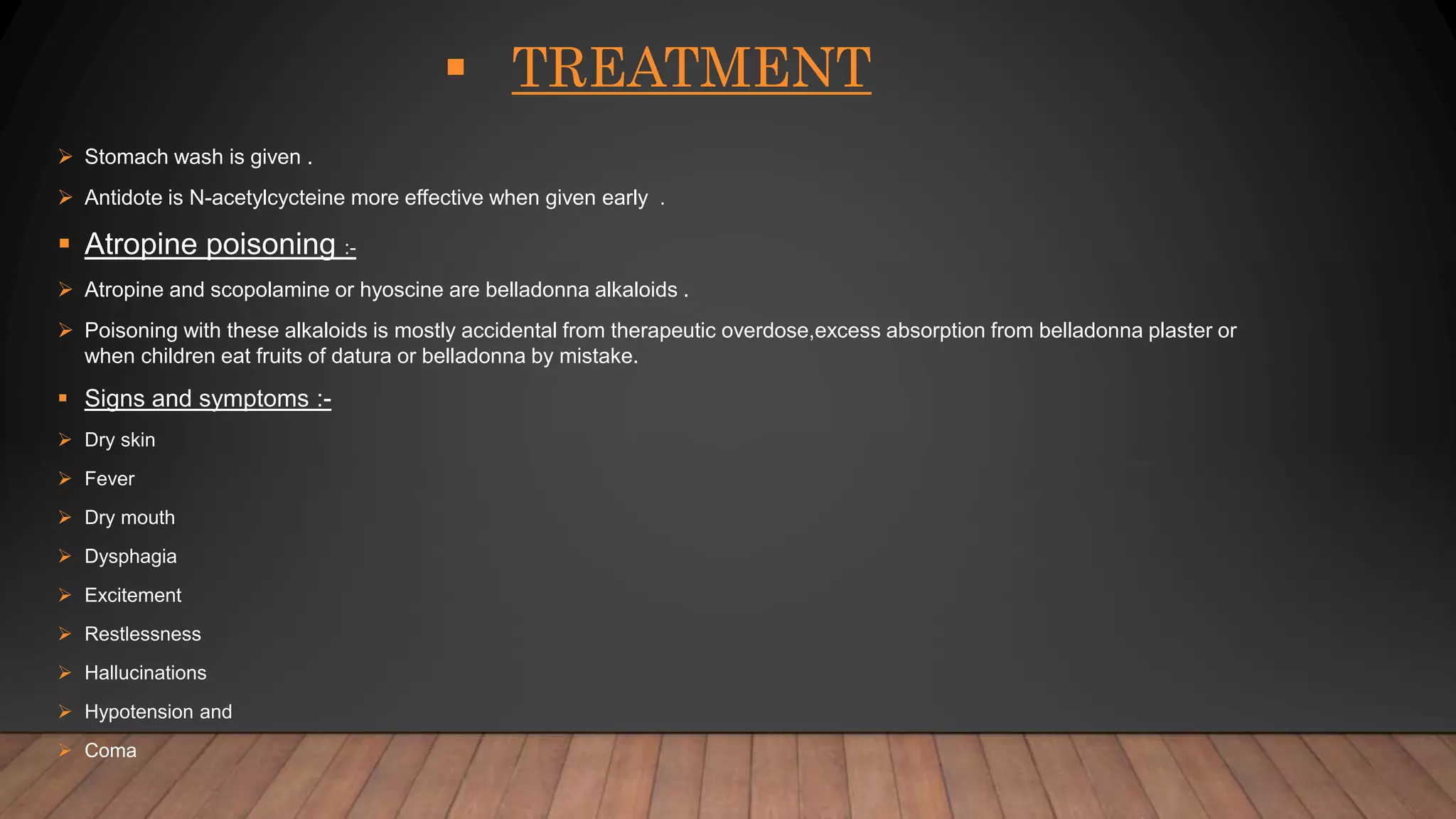 ▪ TREATMENT

➢ Stomach wash is given .

➢ Antidote is N-acetylcycteine more effective when given early .

▪ Atropine poisoning :-

➢ Atropine and scopolamine or hyoscine are belladonna alkaloids .

➢ Poisoning with these alkaloids is mostly accidental from therapeutic overdose,excess absorption from belladonna plaster or when children eat fruits of datura or belladonna by mistake.

▪ Signs and symptoms :-

➢ Dry skin

➢ Fever

➢ Dry mouth

➢ Dysphagia

➢ Excitement

➢ Restlessness

➢ Hallucinations

➢ Hypotension and

➢ Coma